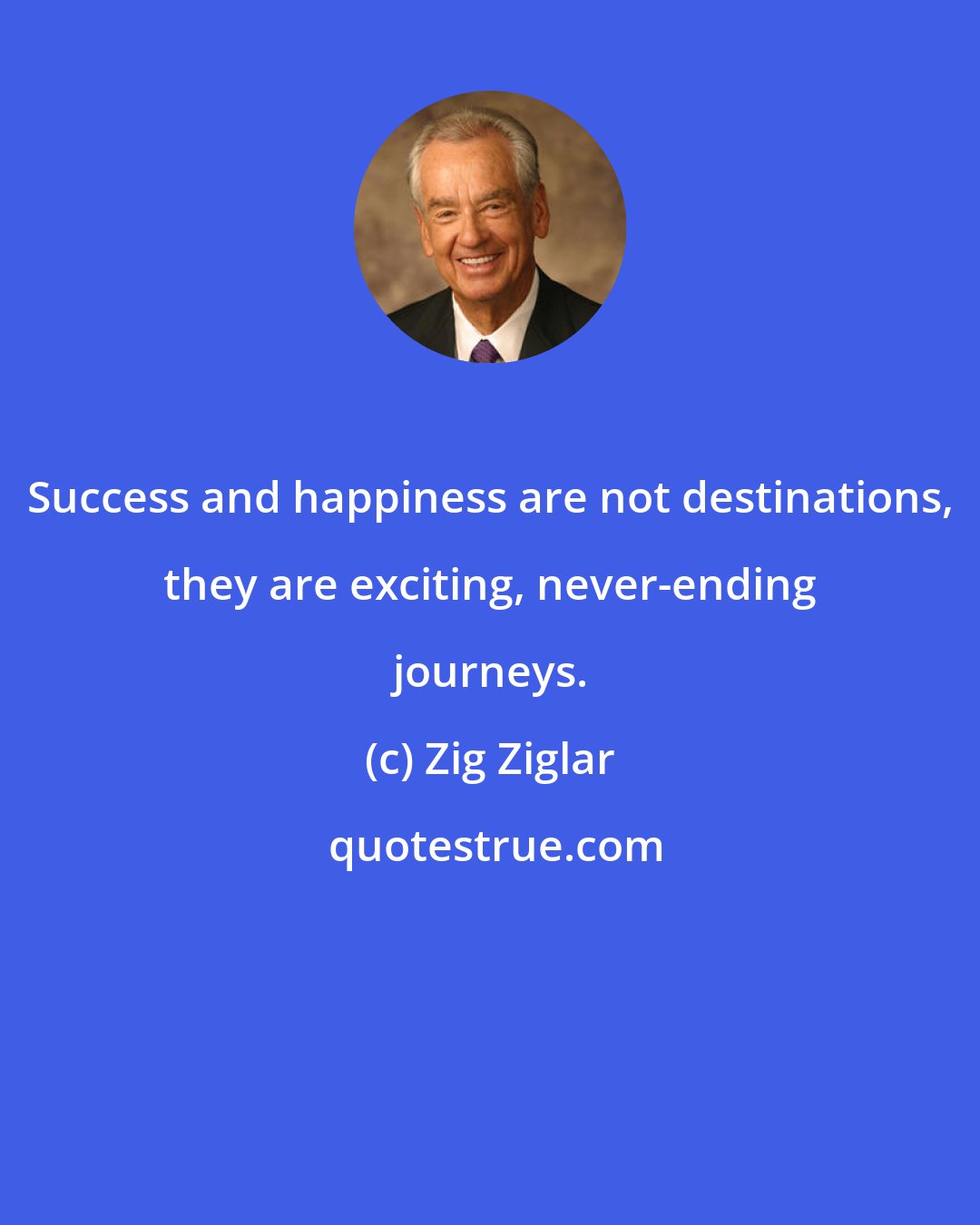 Success and happiness are not destinations, they are exciting, never-ending journeys.

(c) Zig Ziglar

quotestrue.com